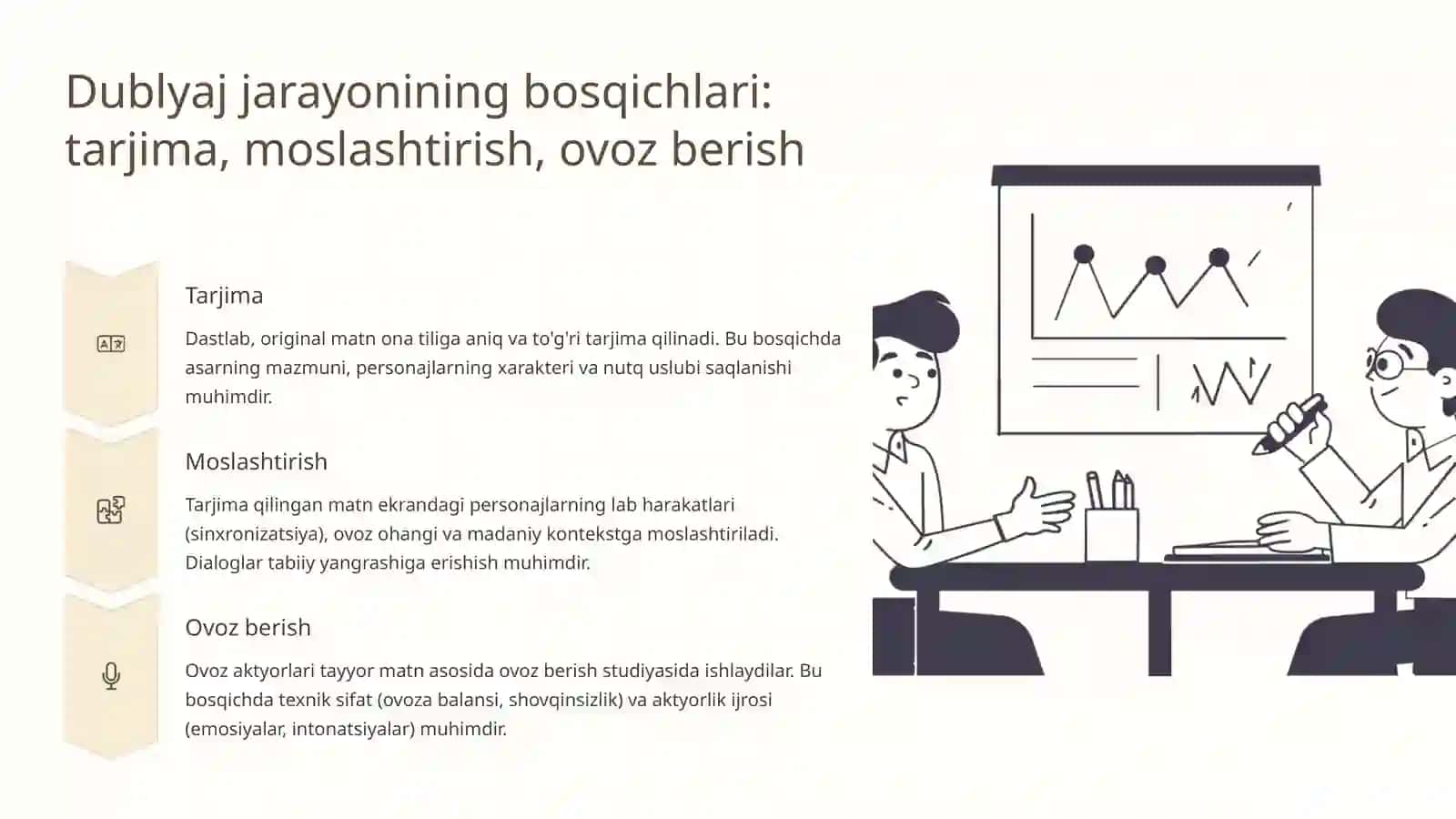 Dublyaj jarayonining bosqichlari: tarjima, moslashtirish, ovoz berish

Tarjima

Dastlab, original matn ona tiliga aniq va to'g'ri tarjima qilinadi. Bu bosqichda asarning mazmuni, personajlarning xarakteri va nutq uslubi saqlanishi muhimdir.

Moslashtirish

Tarjima qilingan matn ekrandagi personajlarning lab harakatlari (sinxronizatsiya), ovoz ohangi va madaniy kontekstga moslashtiriladi. Dialoglar tabiiy yangrashiga erishish muhimdir.

Ovoz berish

Ovoz aktyorlari tayyor matn asosida ovoz berish studiyasida ishlaydilar. Bu bosqichda texnik sifat (ovoza balansi, shovqinsizlik) va aktyorlik ijrosi (emosiyalar, intonatsiyalar) muhimdir.